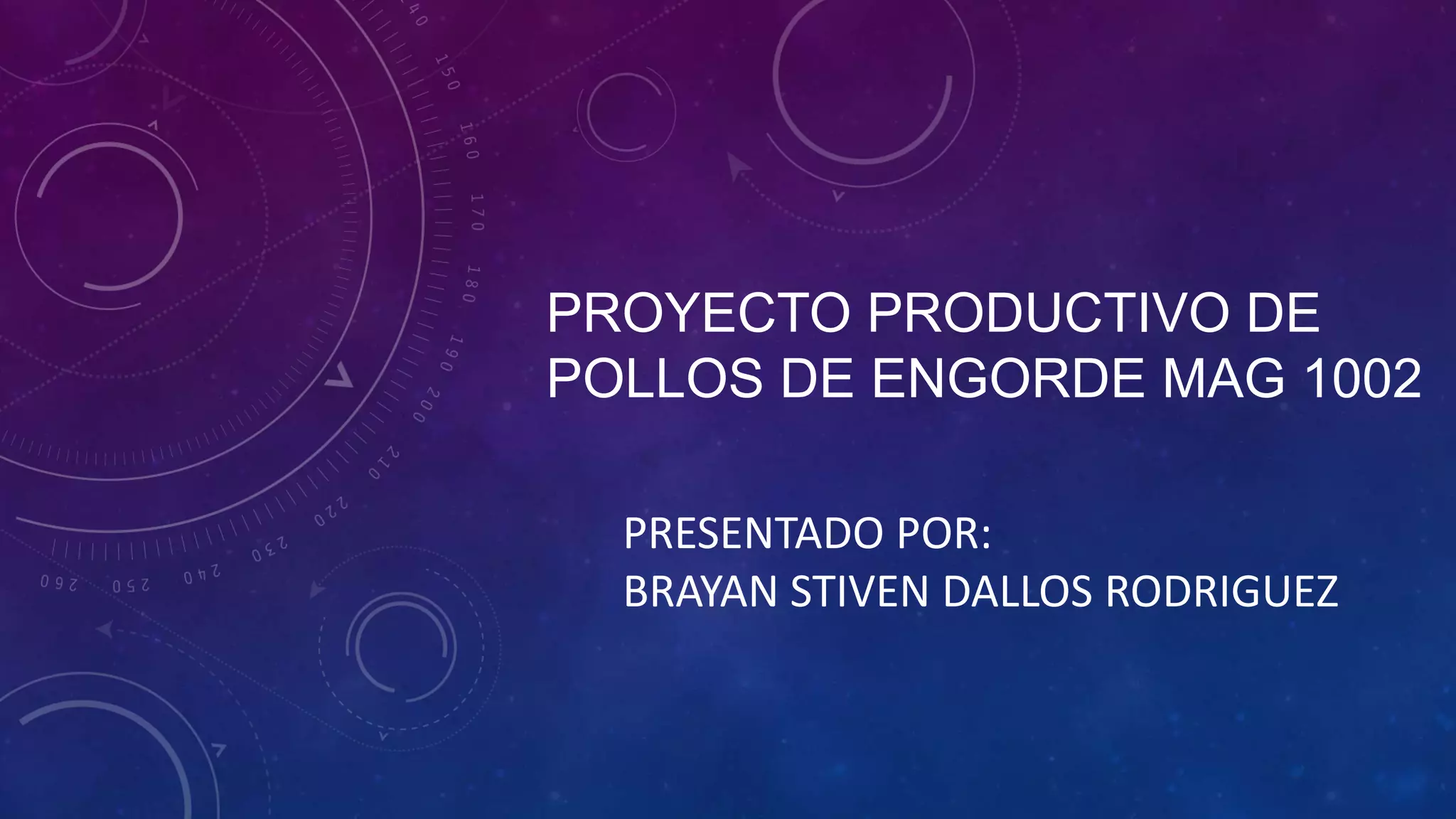 PROYECTO PRODUCTIVO DE POLLOS DE ENGORDE MAG 1002

PRESENTADO POR:
BRAYAN STIVEN DALLOS RODRIGUEZ